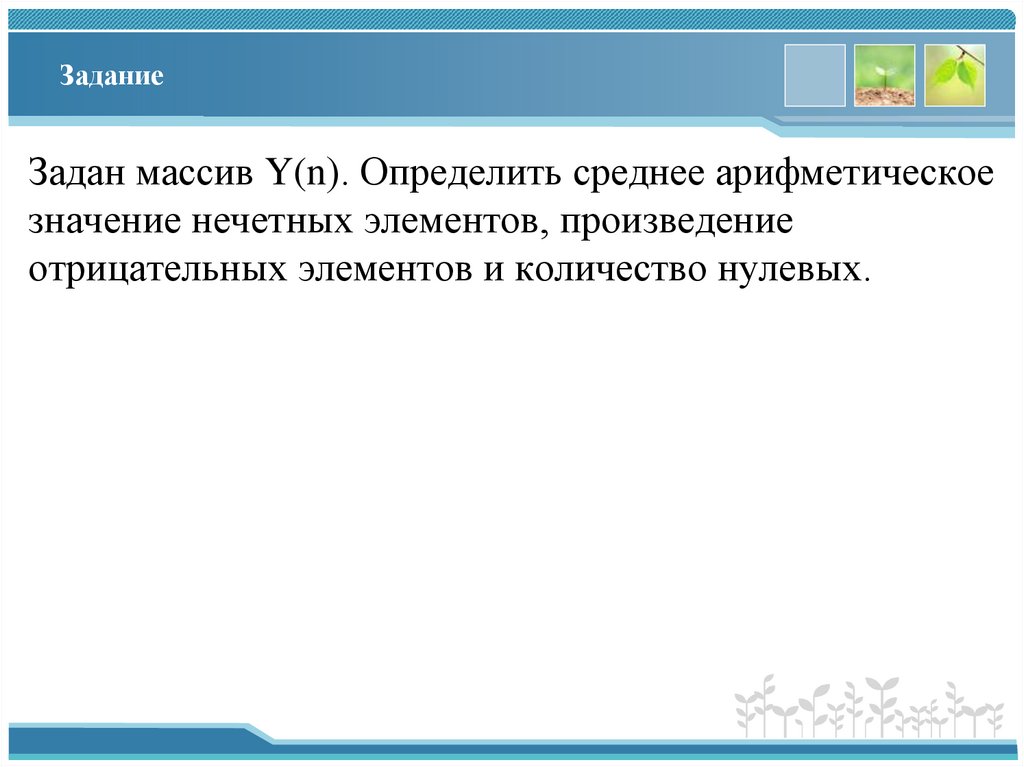 Задание

Задан массив Y(n). Определить среднее арифметическое значение нечетных элементов, произведение отрицательных элементов и количество нулевых.